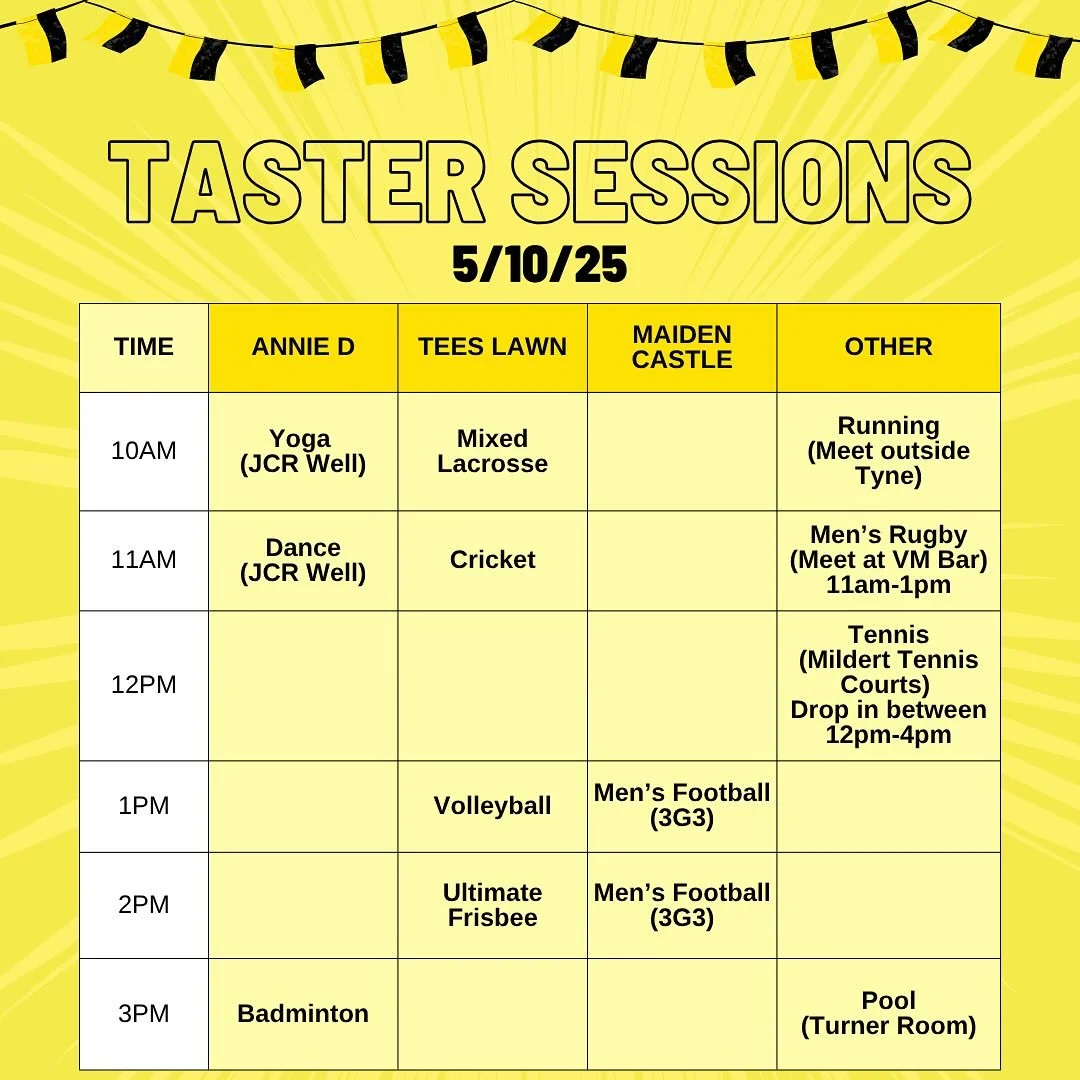 TASTER SESSIONS
5/10/25

| TIME | ANNIE D | TEES LAWN | MAIDEN CASTLE | OTHER |
|---|---|---|---|---|
| 10AM | Yoga (JCR Well) | Mixed Lacrosse | | Running (Meet outside Tyne) |
| 11AM | Dance (JCR Well) | Cricket | | Men's Rugby (Meet at VM Bar) 11am-1pm |
| 12PM | | | | Tennis (Mildert Tennis Courts) Drop in between 12pm-4pm |
| 1PM | | Volleyball | Men's Football (3G3) | |
| 2PM | | Ultimate Frisbee | Men's Football (3G3) | |
| 3PM | Badminton | | | Pool (Turner Room) |